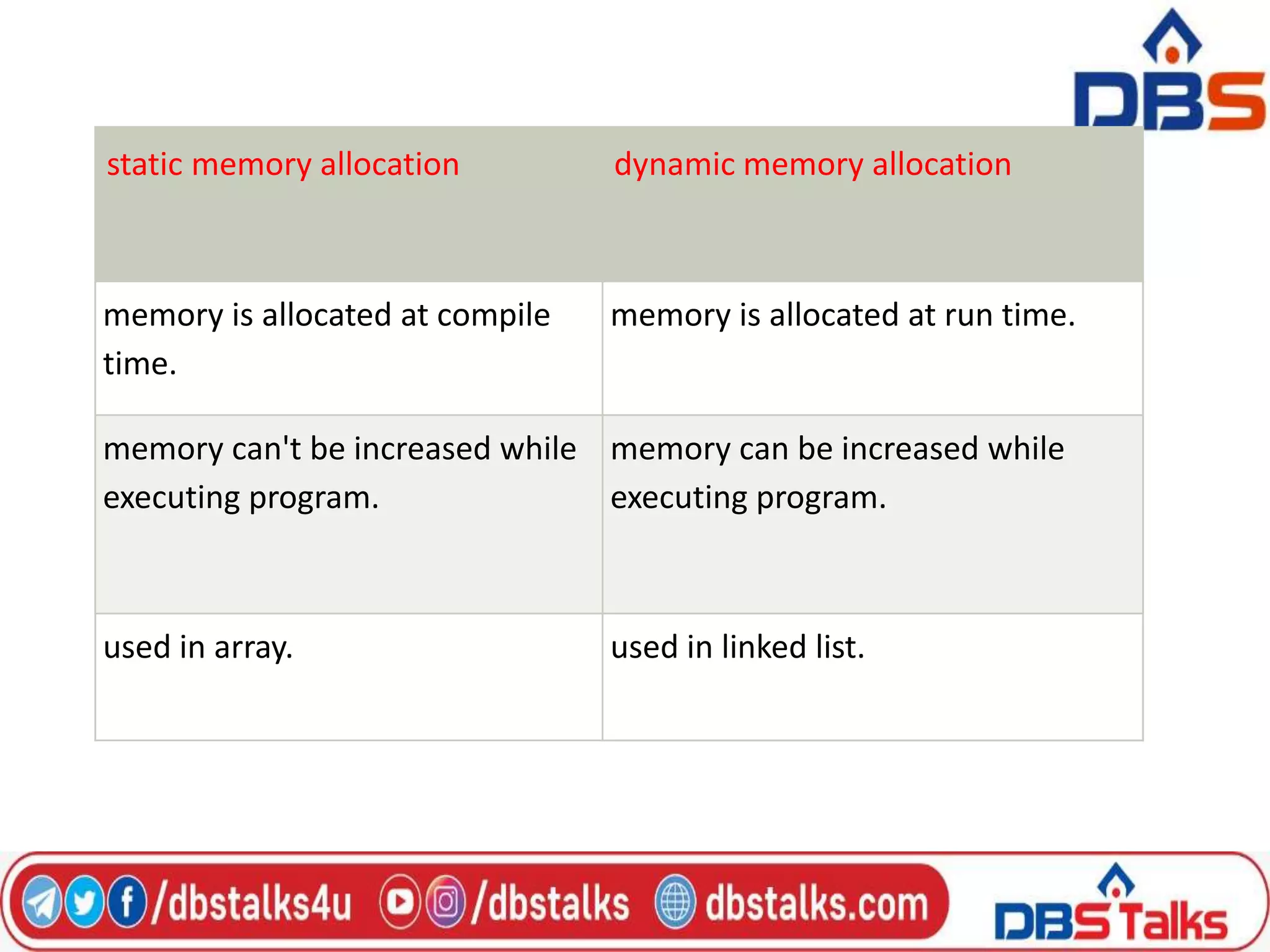 DBS

| static memory allocation | dynamic memory allocation |
|---|---|
| memory is allocated at compile time. | memory is allocated at run time. |
| memory can't be increased while executing program. | memory can be increased while executing program. |
| used in array. | used in linked list. |

/dbstalks4u /dbstalks dbstalks.com

DBS Talks